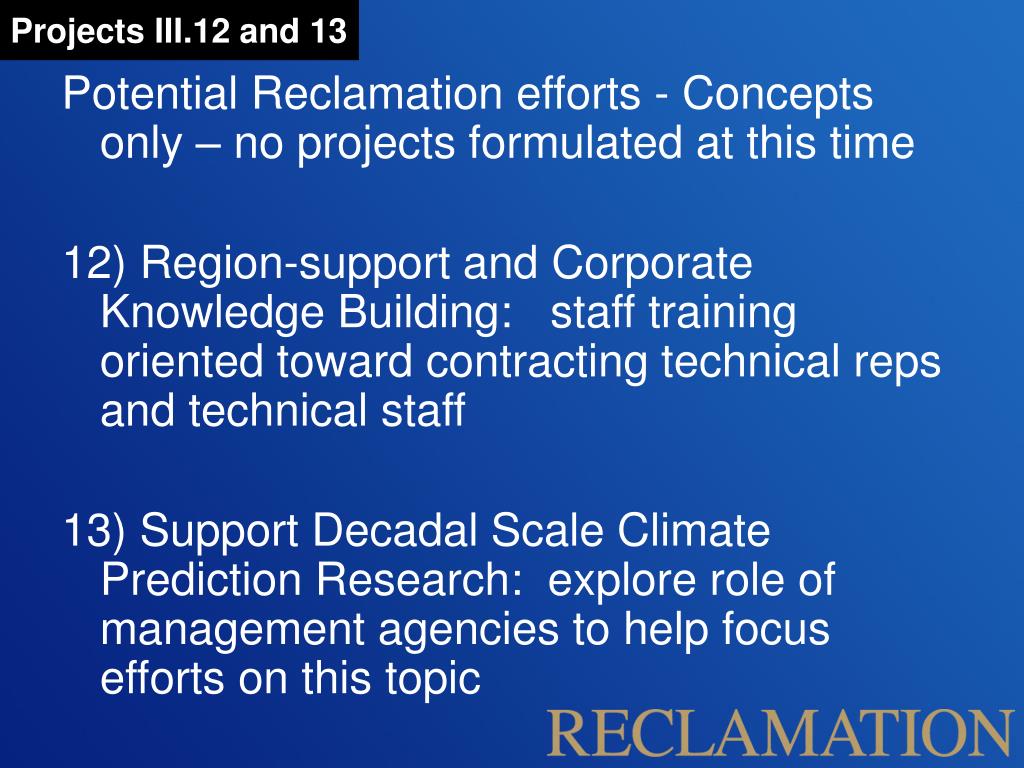 Projects III.12 and 13

Potential Reclamation efforts - Concepts only – no projects formulated at this time

12) Region-support and Corporate Knowledge Building: staff training oriented toward contracting technical reps and technical staff

13) Support Decadal Scale Climate Prediction Research: explore role of management agencies to help focus efforts on this topic

RECLAMATION